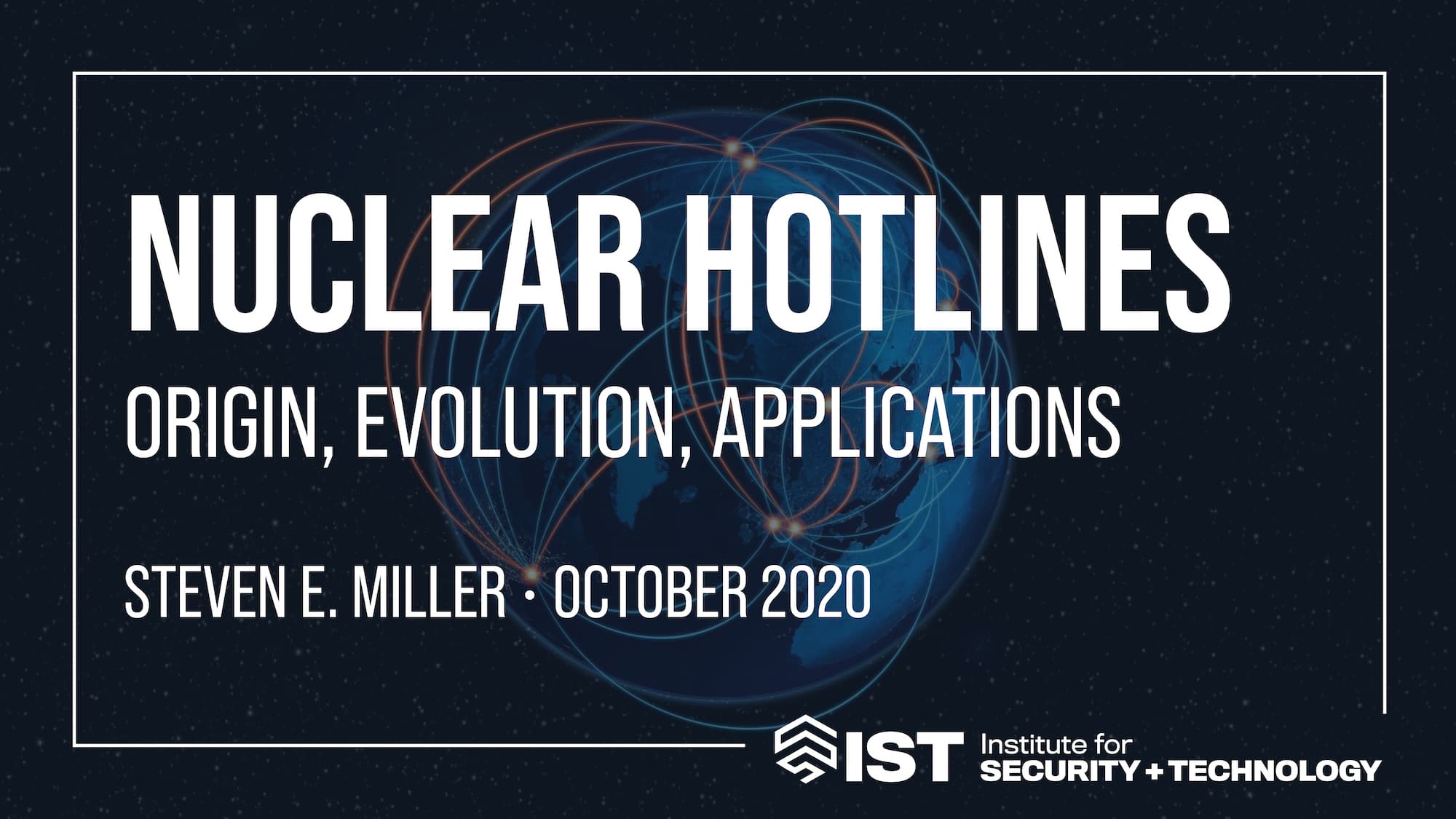 NUCLEAR HOTLINES

ORIGIN, EVOLUTION, APPLICATIONS

STEVEN E. MILLER • OCTOBER 2020

IST Institute for SECURITY + TECHNOLOGY